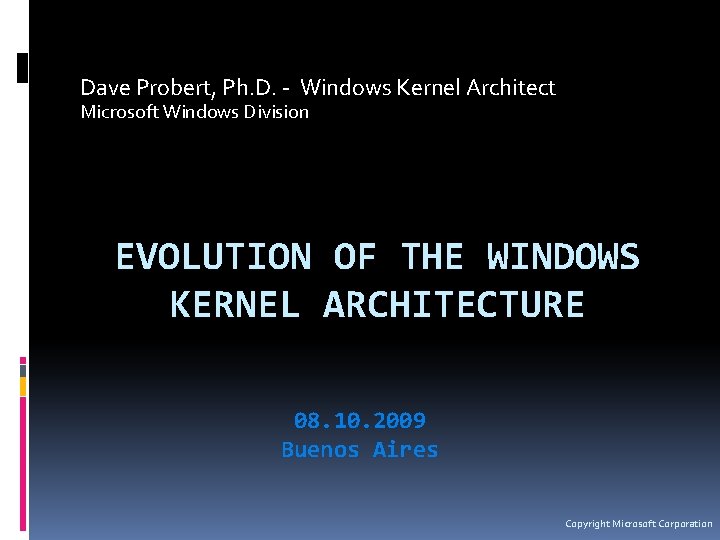 Dave Probert, Ph.D. - Windows Kernel Architect
Microsoft Windows Division

EVOLUTION OF THE WINDOWS KERNEL ARCHITECTURE

08.10.2009
Buenos Aires

Copyright Microsoft Corporation